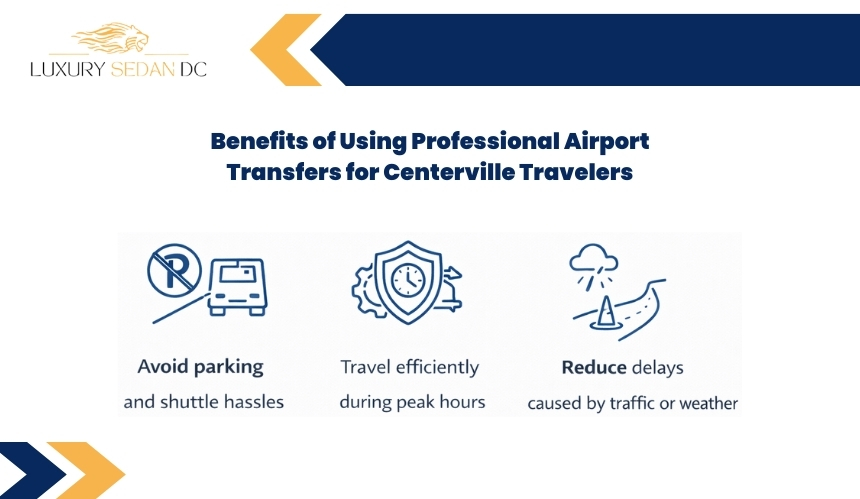 LUXURY SEDAN DC

Benefits of Using Professional Airport Transfers for Centerville Travelers

Avoid parking and shuttle hassles

Travel efficiently during peak hours

Reduce delays caused by traffic or weather